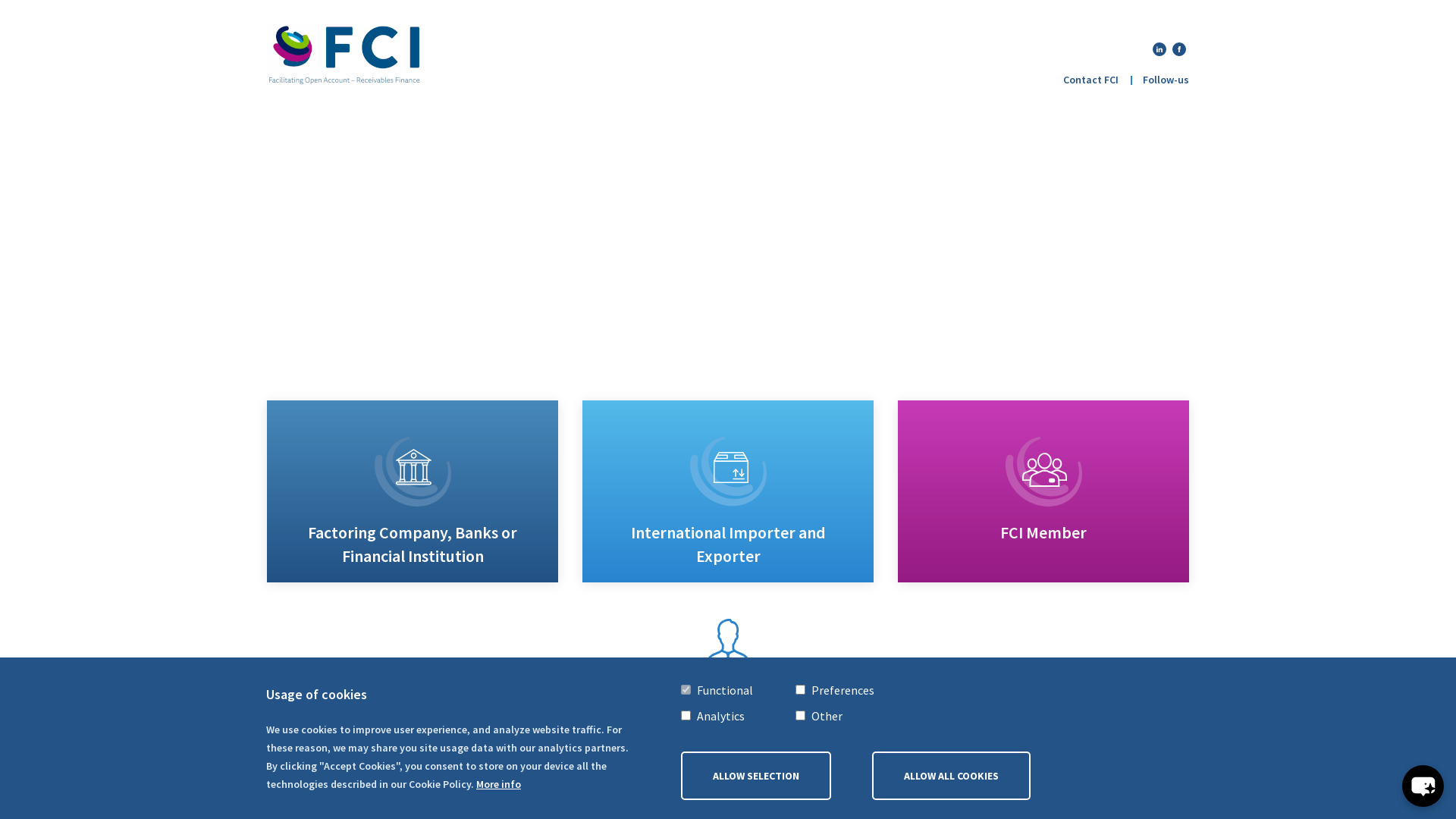 FCI
Facilitating Open Account – Receivables Finance

Contact FCI | Follow-us

Factoring Company, Banks or Financial Institution

International Importer and Exporter

FCI Member

Usage of cookies

We use cookies to improve user experience, and analyze website traffic. For these reason, we may share you site usage data with our analytics partners. By clicking "Accept Cookies", you consent to store on your device all the technologies described in our Cookie Policy. More info

Functional
Preferences
Analytics
Other

ALLOW SELECTION

ALLOW ALL COOKIES